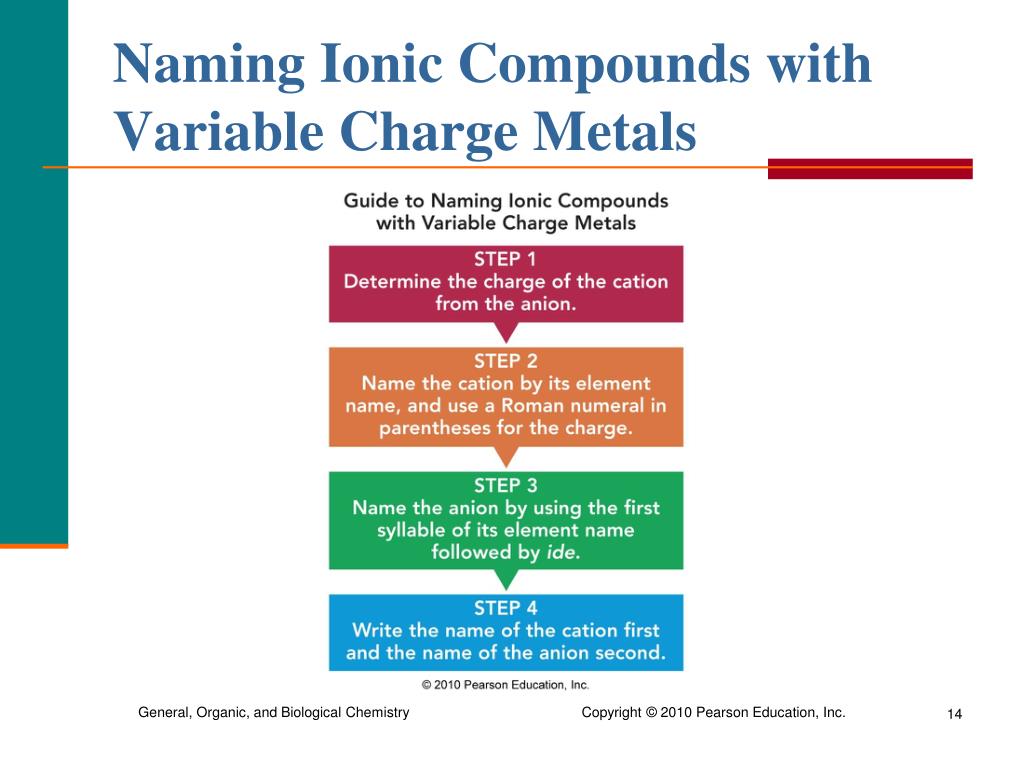 Naming Ionic Compounds with Variable Charge Metals

Guide to Naming Ionic Compounds with Variable Charge Metals

STEP 1
Determine the charge of the cation from the anion.

STEP 2
Name the cation by its element name, and use a Roman numeral in parentheses for the charge.

STEP 3
Name the anion by using the first syllable of its element name followed by ide.

STEP 4
Write the name of the cation first and the name of the anion second.

© 2010 Pearson Education, Inc.

General, Organic, and Biological Chemistry

Copyright © 2010 Pearson Education, Inc.

14